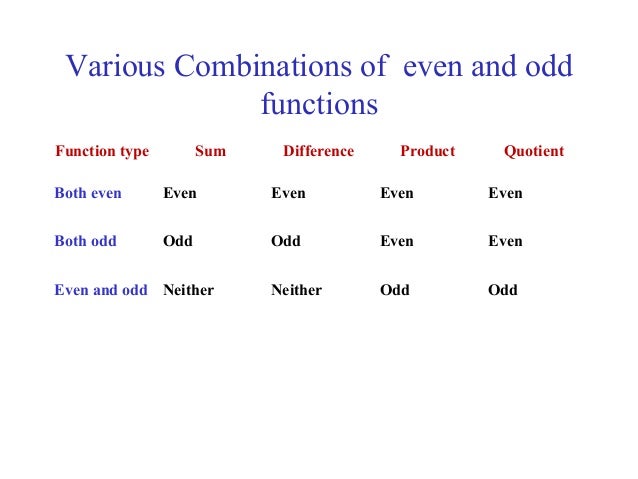 Various Combinations of even and odd functions

| Function type | Sum | Difference | Product | Quotient |
|---|---|---|---|---|
| Both even | Even | Even | Even | Even |
| Both odd | Odd | Odd | Even | Even |
| Even and odd | Neither | Neither | Odd | Odd |